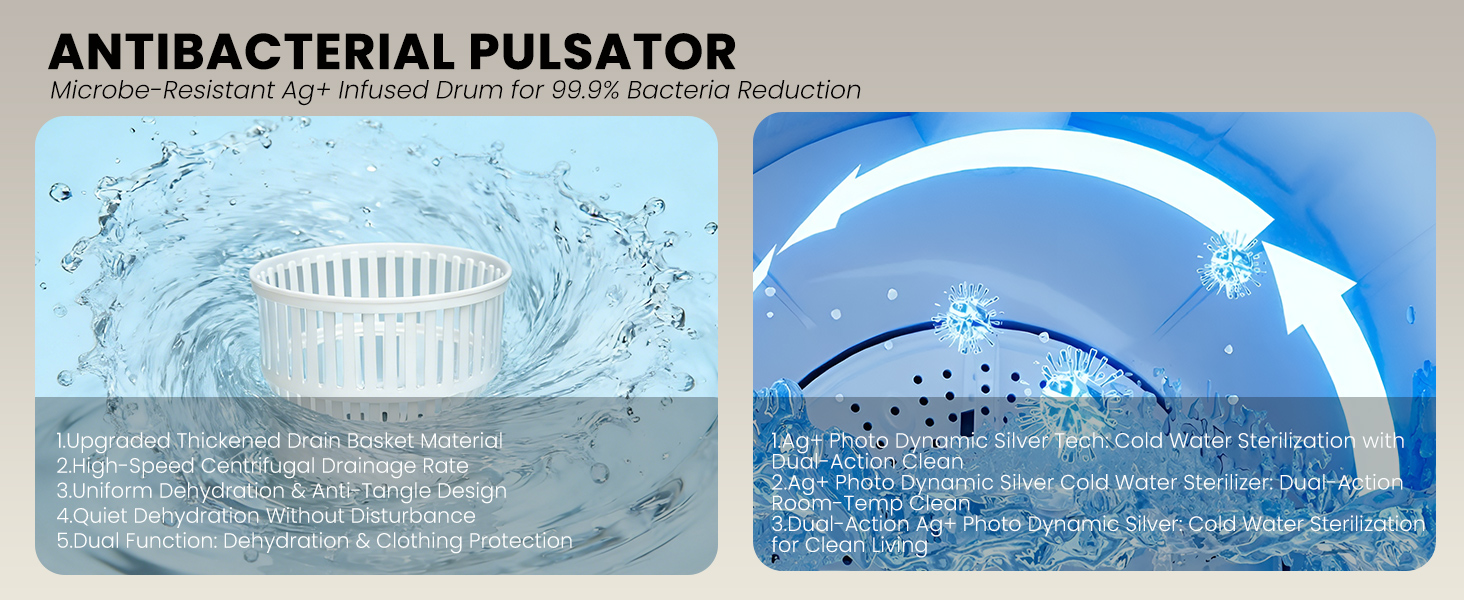 ANTIBACTERIAL PULSATOR

Microbe-Resistant Ag+ Infused Drum for 99.9% Bacteria Reduction

1.Upgraded Thickened Drain Basket Material
2.High-Speed Centrifugal Drainage Rate
3.Uniform Dehydration & Anti-Tangle Design
4.Quiet Dehydration Without Disturbance
5.Dual Function: Dehydration & Clothing Protection

1.Ag+ Photo Dynamic Silver Tech: Cold Water Sterilization with Dual-Action Clean
2.Ag+ Photo Dynamic Silver Cold Water Sterilizer: Dual-Action Room-Temp Clean
3.Dual-Action Ag+ Photo Dynamic Silver: Cold Water Sterilization for Clean Living